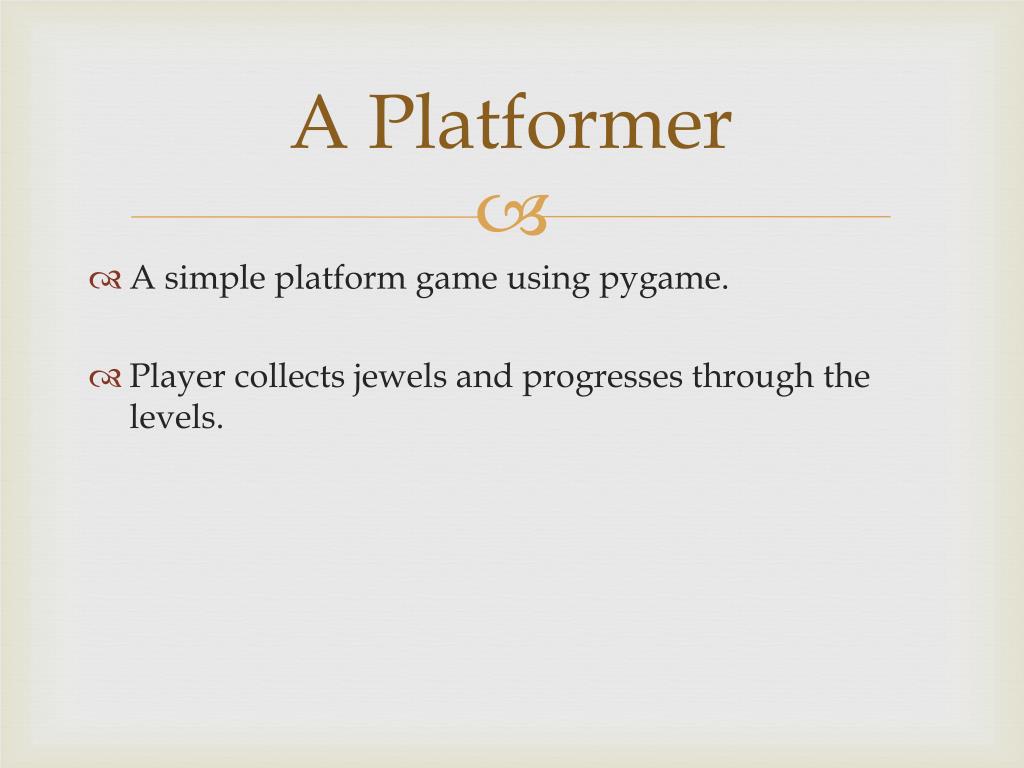 A Platformer

A simple platform game using pygame.

Player collects jewels and progresses through the levels.